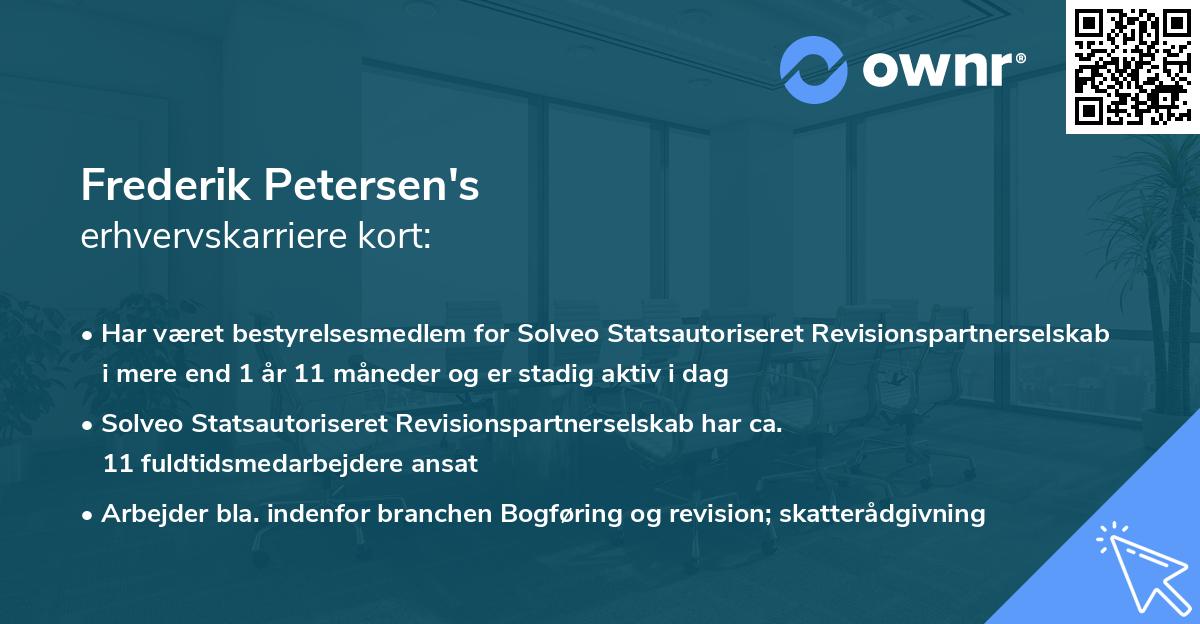 ownr®

Frederik Petersen's
erhvervskarriere kort:

• Har været bestyrelsesmedlem for Solveo Statsautoriseret Revisionspartnerselskab i mere end 1 år 11 måneder og er stadig aktiv i dag

• Solveo Statsautoriseret Revisionspartnerselskab har ca. 11 fuldtidsmedarbejdere ansat

• Arbejder bla. indenfor branchen Bogføring og revision; skatterådgivning